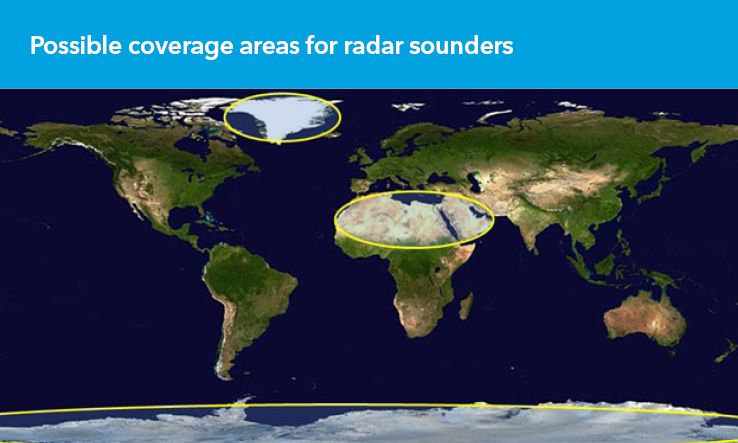 Possible coverage areas for radar sounders